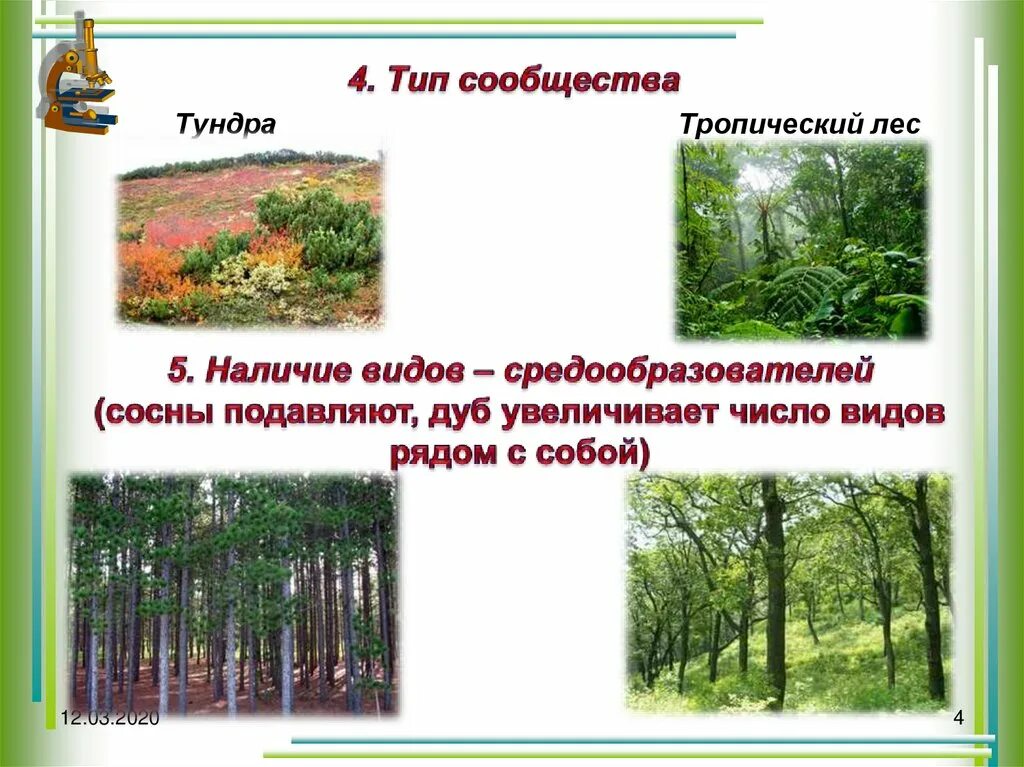 4. Тип сообщества

Тундра

Тропический лес

5. Наличие видов – средообразователей (сосны подавляют, дуб увеличивает число видов рядом с собой)

12.03.2020

4